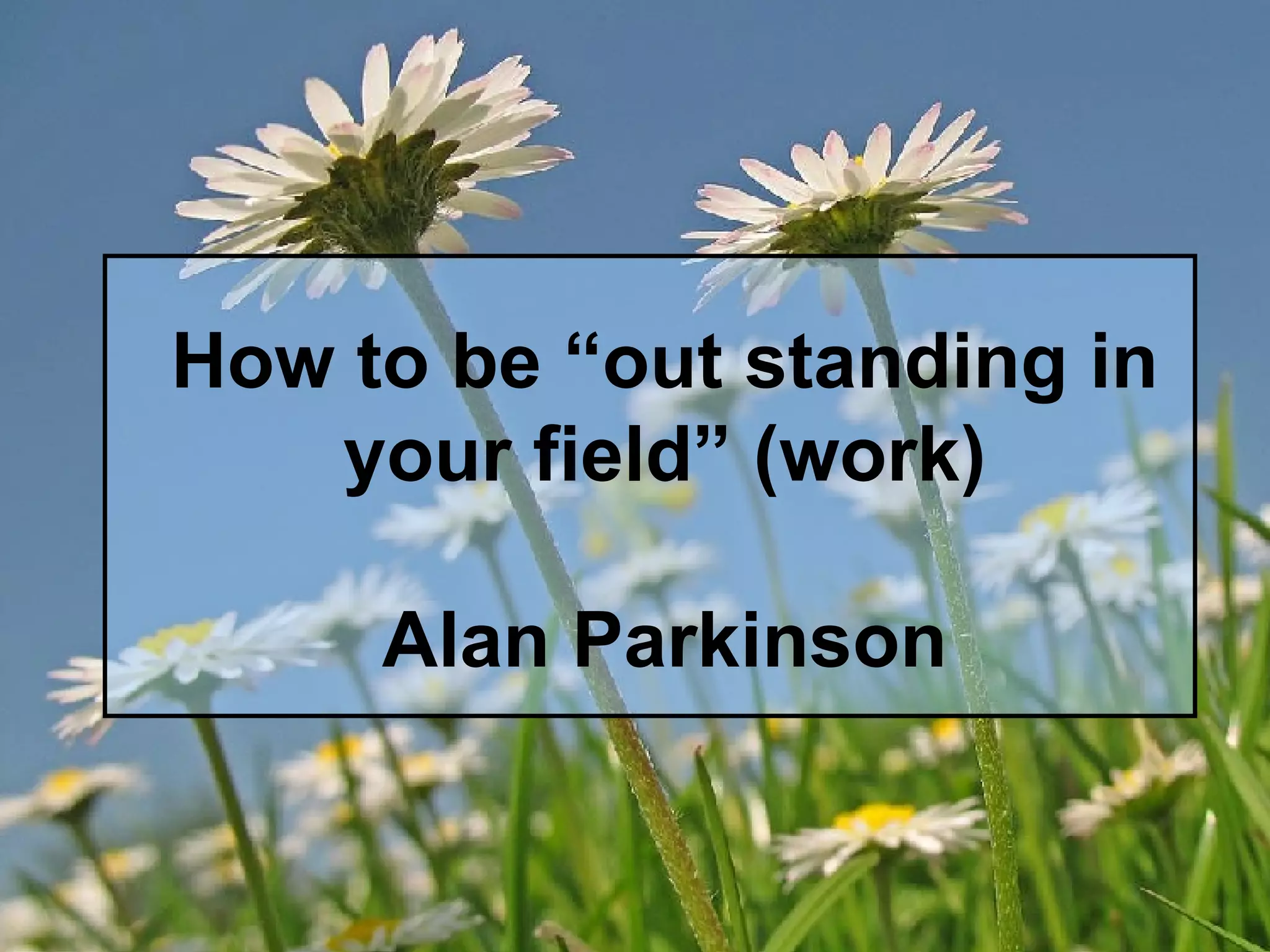 How to be “out standing in your field” (work)

Alan Parkinson